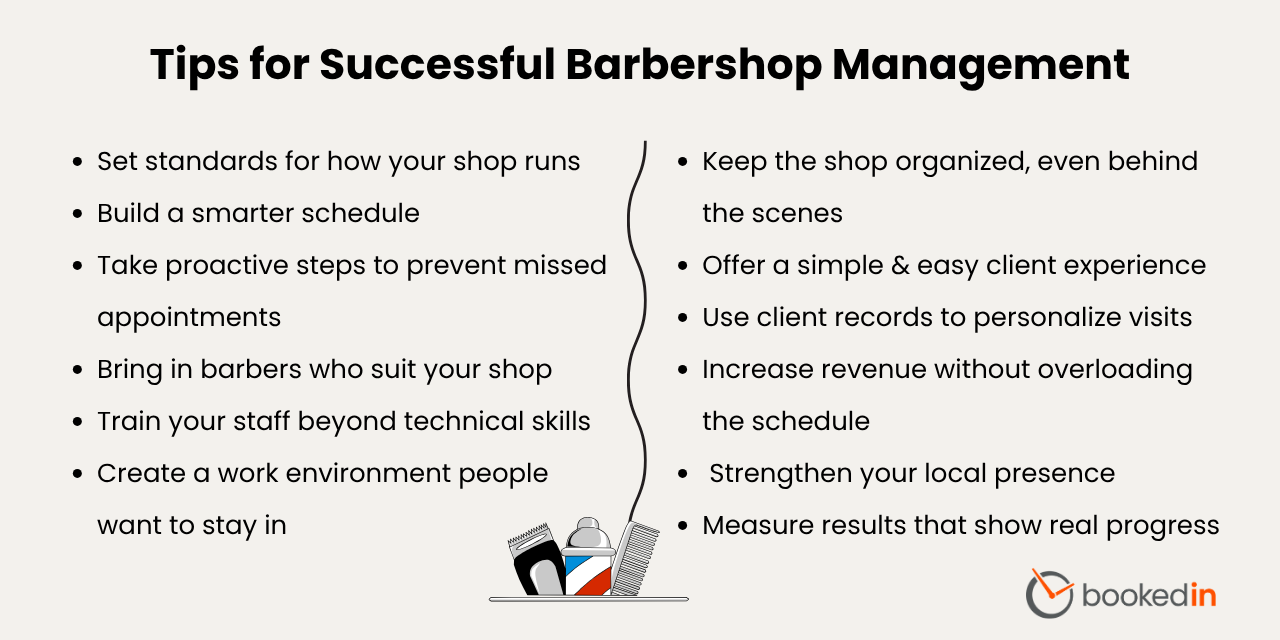 Tips for Successful Barbershop Management

- Set standards for how your shop runs
- Build a smarter schedule
- Take proactive steps to prevent missed appointments
- Bring in barbers who suit your shop
- Train your staff beyond technical skills
- Create a work environment people want to stay in

- Keep the shop organized, even behind the scenes
- Offer a simple & easy client experience
- Use client records to personalize visits
- Increase revenue without overloading the schedule
- Strengthen your local presence
- Measure results that show real progress

bookedin